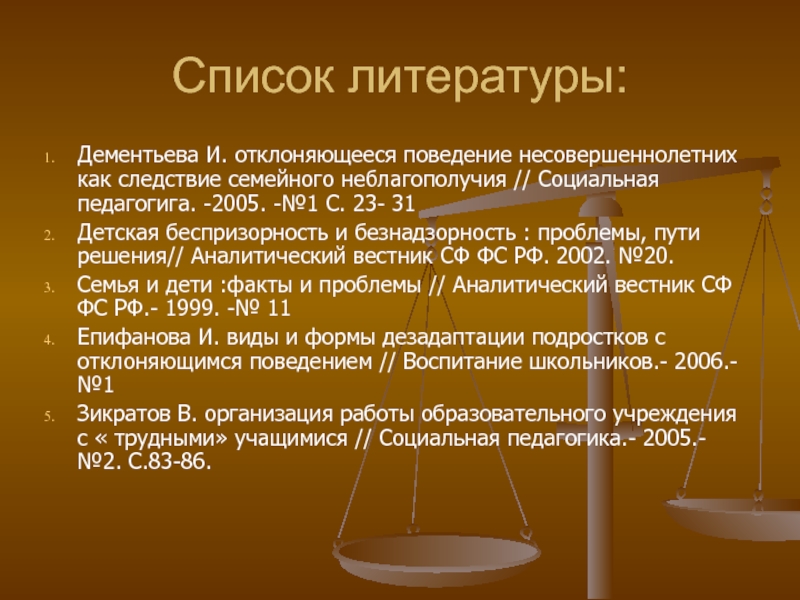 Список литературы:

1. Дементьева И. отклоняющееся поведение несовершеннолетних как следствие семейного неблагополучия // Социальная педагогига. -2005. -№1 С. 23- 31
2. Детская беспризорность и безнадзорность : проблемы, пути решения// Аналитический вестник СФ ФС РФ. 2002. №20.
3. Семья и дети :факты и проблемы // Аналитический вестник СФ ФС РФ.- 1999. -№ 11
4. Епифанова И. виды и формы дезадаптации подростков с отклоняющимся поведением // Воспитание школьников.- 2006.- №1
5. Зикратов В. организация работы образовательного учреждения с « трудными» учащимися // Социальная педагогика.- 2005.- №2. С.83-86.